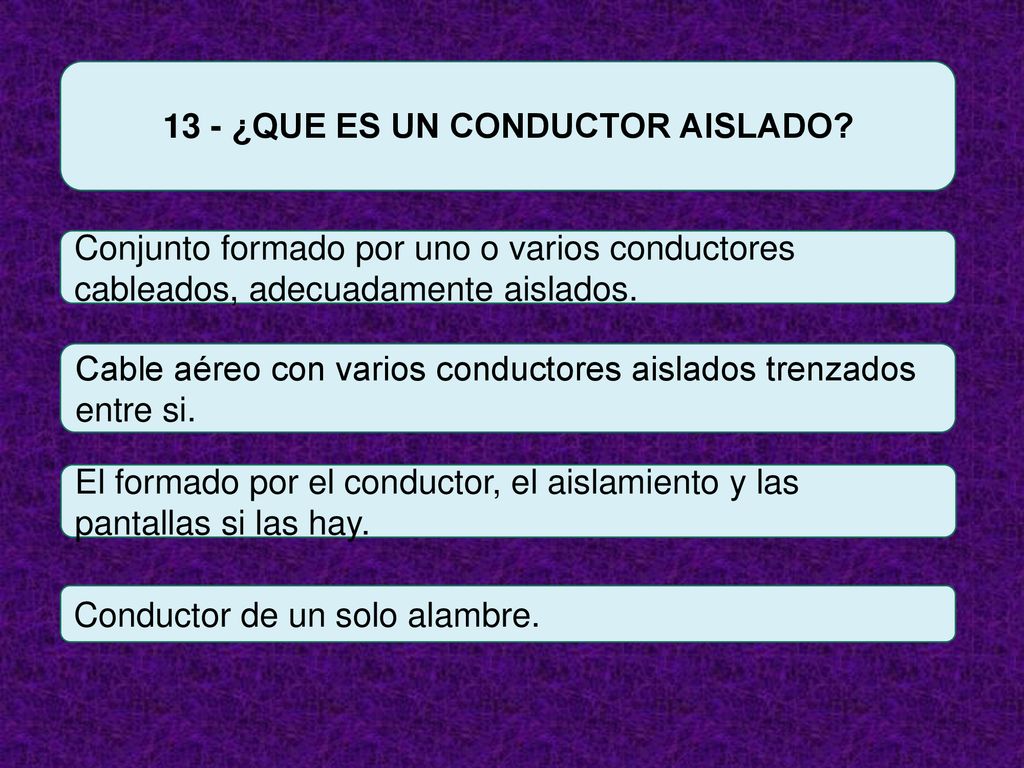 13 - ¿QUE ES UN CONDUCTOR AISLADO?

Conjunto formado por uno o varios conductores cableados, adecuadamente aislados.

Cable aéreo con varios conductores aislados trenzados entre si.

El formado por el conductor, el aislamiento y las pantallas si las hay.

Conductor de un solo alambre.